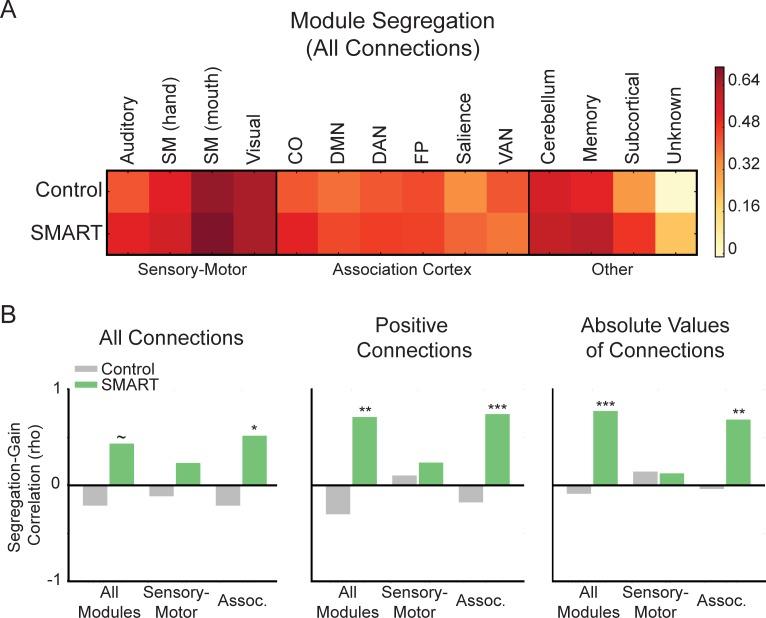 A

Module Segregation
(All Connections)

Auditory SM (hand) SM (mouth) Visual CO DMN DAN FP Salience VAN Cerebellum Memory Subcortical Unknown

Control
SMART

Sensory-Motor Association Cortex Other

0.64
0.48
0.32
0.16
0

B

All Connections

Control
SMART

Segregation-Gain Correlation (rho)

1
0
-1

~
*

All Modules Sensory-Motor Assoc.

Positive Connections

**
***

All Modules Sensory-Motor Assoc.

Absolute Values of Connections

***
**

All Modules Sensory-Motor Assoc.